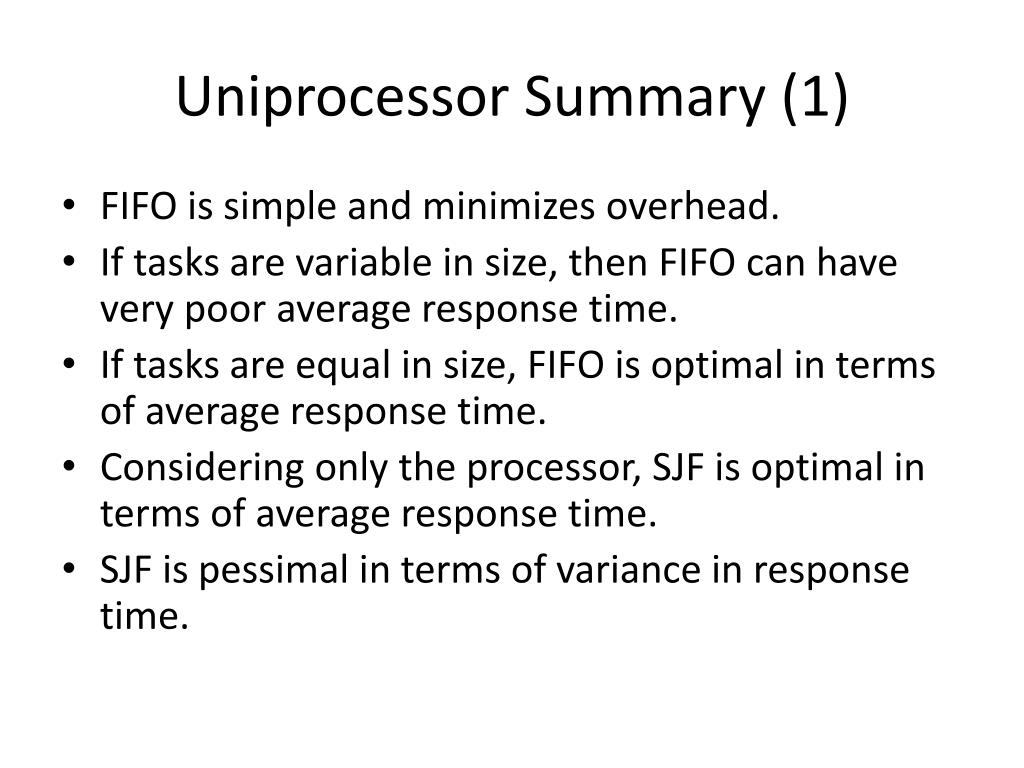 Uniprocessor Summary (1)

• FIFO is simple and minimizes overhead.
• If tasks are variable in size, then FIFO can have very poor average response time.
• If tasks are equal in size, FIFO is optimal in terms of average response time.
• Considering only the processor, SJF is optimal in terms of average response time.
• SJF is pessimal in terms of variance in response time.